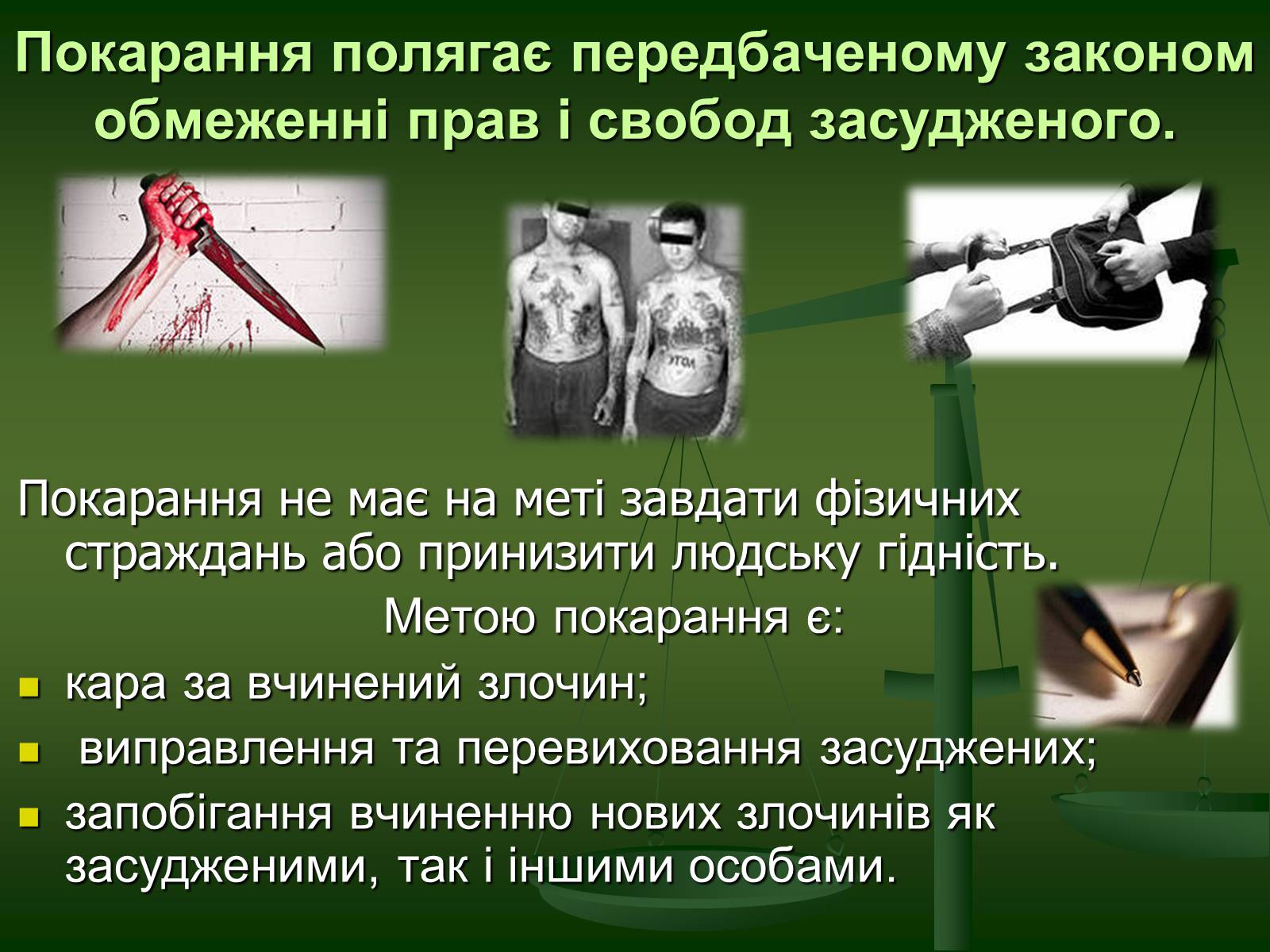 Покарання полягає передбаченому законом обмеженні прав і свобод засудженого.

Покарання не має на меті завдати фізичних страждань або принизити людську гідність.

Метою покарання є:

- кара за вчинений злочин;
- виправлення та перевиховання засуджених;
- запобігання вчиненню нових злочинів як засудженими, так і іншими особами.